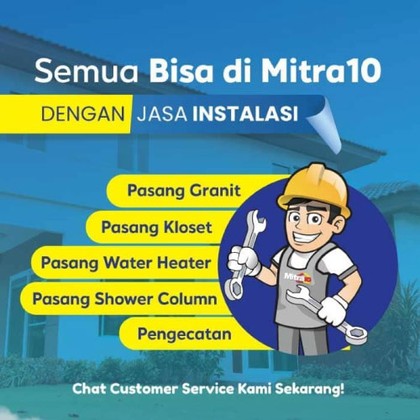 Semua Bisa di Mitra10

DENGAN JASA INSTALASI

Pasang Granit

Pasang Kloset

Pasang Water Heater

Pasang Shower Column

Pengecatan

Mitra10

Chat Customer Service Kami Sekarang!